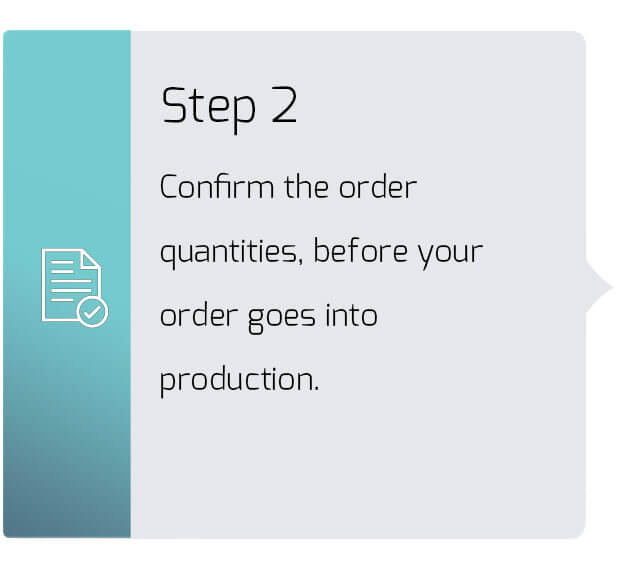 Step 2

Confirm the order quantities, before your order goes into production.